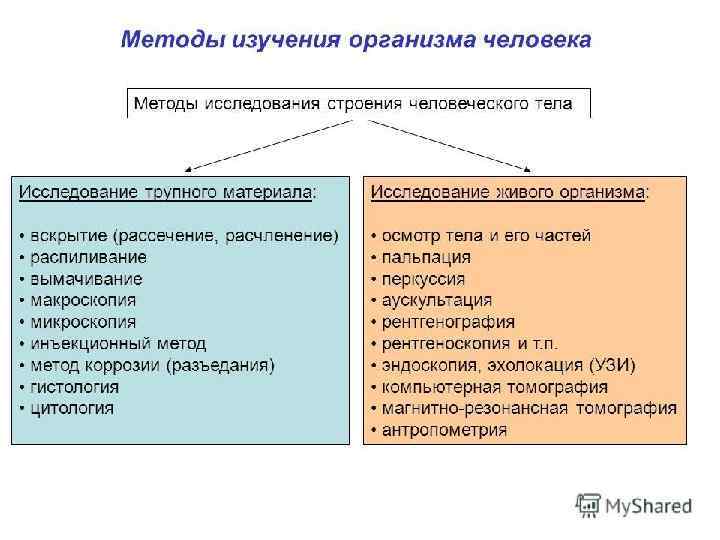 Методы изучения организма человека

Методы исследования строения человеческого тела

Исследование трупного материала:

• вскрытие (рассечение, расчленение)
• распиливание
• вымачивание
• макроскопия
• микроскопия
• инъекционный метод
• метод коррозии (разъедания)
• гистология
• цитология

Исследование живого организма:

• осмотр тела и его частей
• пальпация
• перкуссия
• аускультация
• рентгенография
• рентгеноскопия и т.п.
• эндоскопия, эхолокация (УЗИ)
• компьютерная томография
• магнитно-резонансная томография
• антропометрия

MyShared